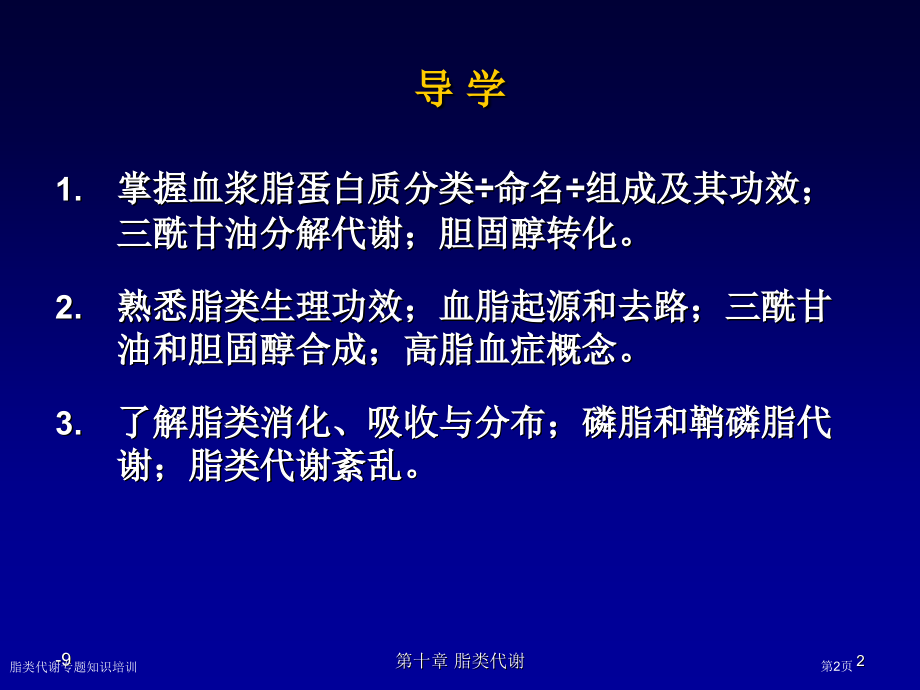 导 学

1. 掌握血浆脂蛋白质分类÷命名÷组成及其功效；三酰甘油分解代谢；胆固醇转化。

2. 熟悉脂类生理功效；血脂起源和去路；三酰甘油和胆固醇合成；高脂血症概念。

3. 了解脂类消化、吸收与分布；磷脂和鞘磷脂代谢；脂类代谢紊乱。

9

脂类代谢专题知识培训

第十章 脂类代谢

第2页 2